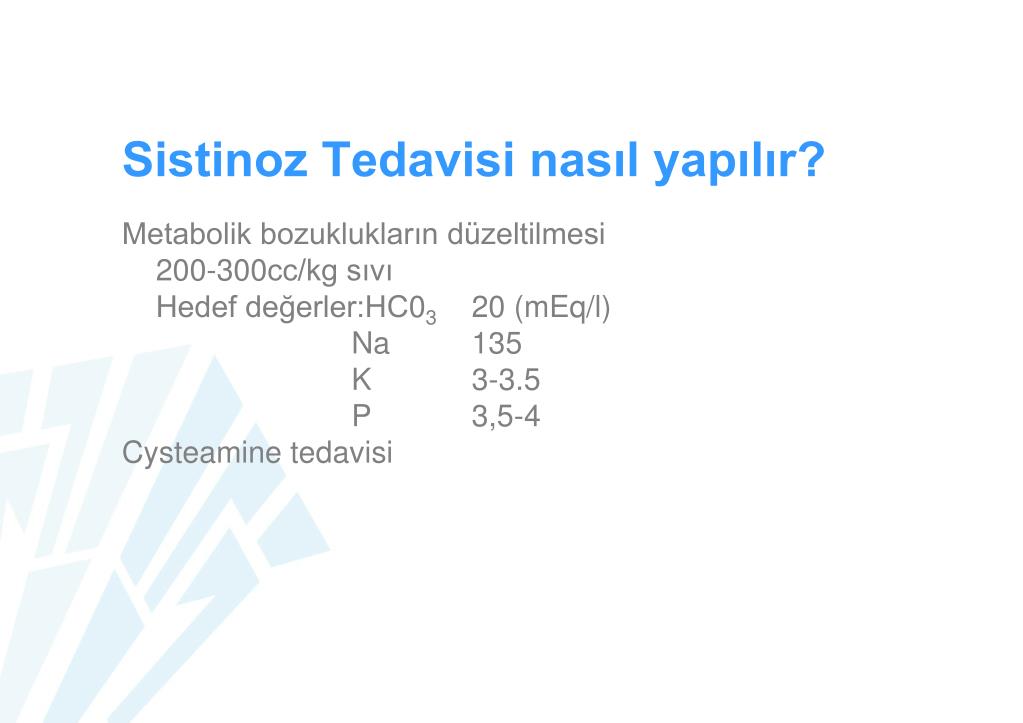 Sistinoz Tedavisi nasıl yapılır?

Metabolik bozuklukların düzeltilmesi

200-300cc/kg sıvı

Hedef değerler:$HC0_3$ 20 (mEq/l)

Na 135

K 3-3.5

P 3,5-4

Cysteamine tedavisi